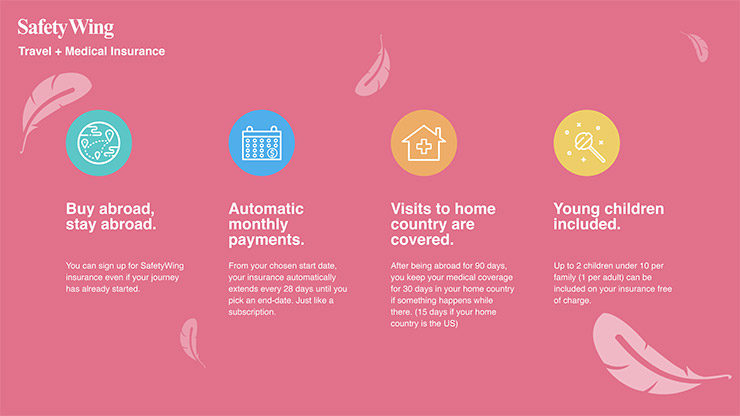 SafetyWing
Travel + Medical Insurance

Buy abroad, stay abroad.

You can sign up for SafetyWing insurance even if your journey has already started.

Automatic monthly payments.

From your chosen start date, your insurance automatically extends every 28 days until you pick an end-date. Just like a subscription.

Visits to home country are covered.

After being abroad for 90 days, you keep your medical coverage for 30 days in your home country if something happens while there. (15 days if your home country is the US)

Young children included.

Up to 2 children under 10 per family (1 per adult) can be included on your insurance free of charge.